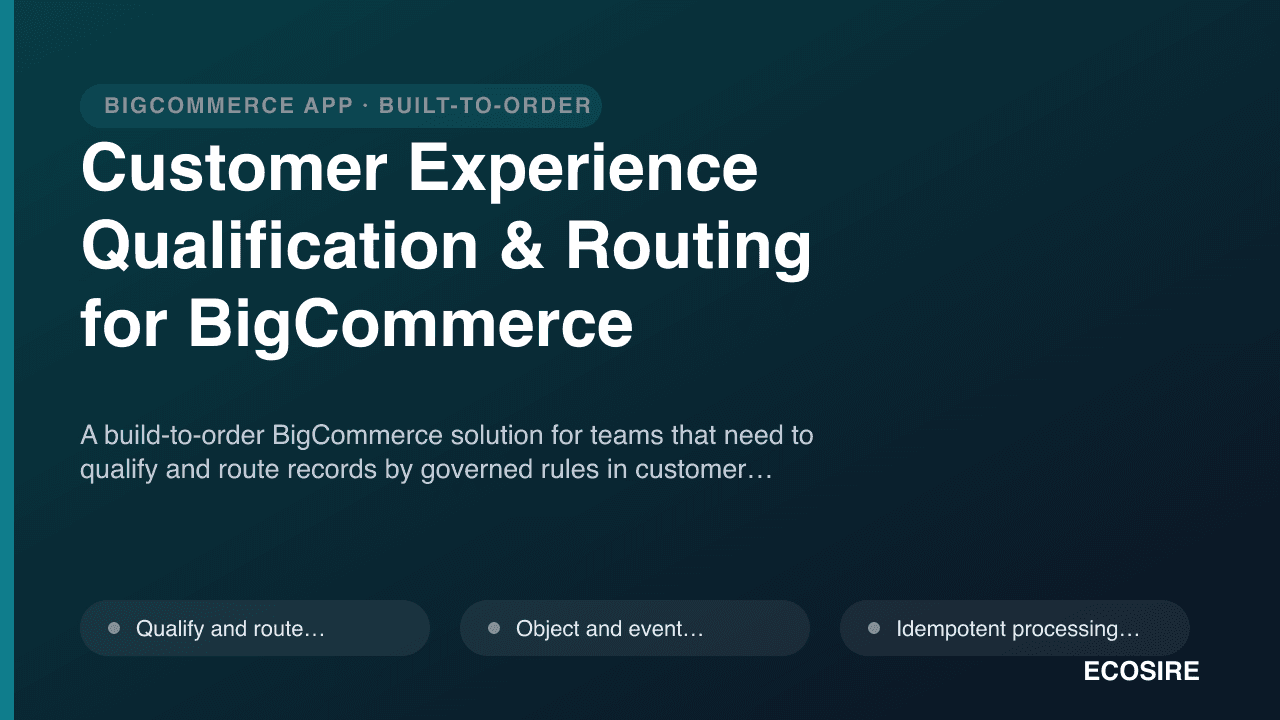 BIGCOMMERCE APP · BUILT-TO-ORDER

Customer Experience Qualification & Routing for BigCommerce

A build-to-order BigCommerce solution for teams that need to qualify and route records by governed rules in customer…

Qualify and route…

Object and event…

Idempotent processing…

ECOSIRE